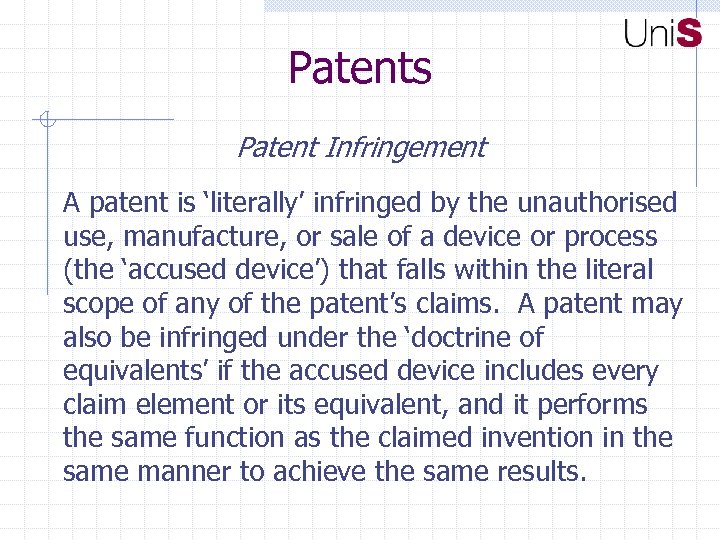 UniS

Patents

Patent Infringement

A patent is ‘literally’ infringed by the unauthorised use, manufacture, or sale of a device or process (the ‘accused device’) that falls within the literal scope of any of the patent’s claims. A patent may also be infringed under the ‘doctrine of equivalents’ if the accused device includes every claim element or its equivalent, and it performs the same function as the claimed invention in the same manner to achieve the same results.